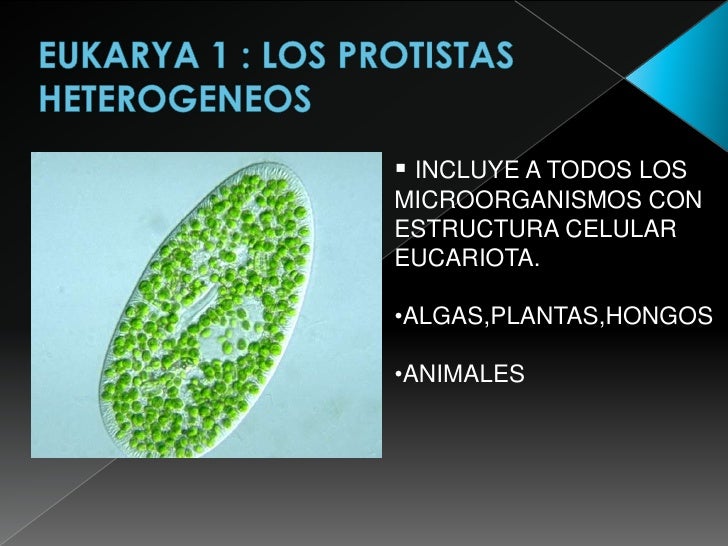 EUKARYA 1 : LOS PROTISTAS HETEROGENEOS

▪ INCLUYE A TODOS LOS MICROORGANISMOS CON ESTRUCTURA CELULAR EUCARIOTA.

•ALGAS,PLANTAS,HONGOS

•ANIMALES